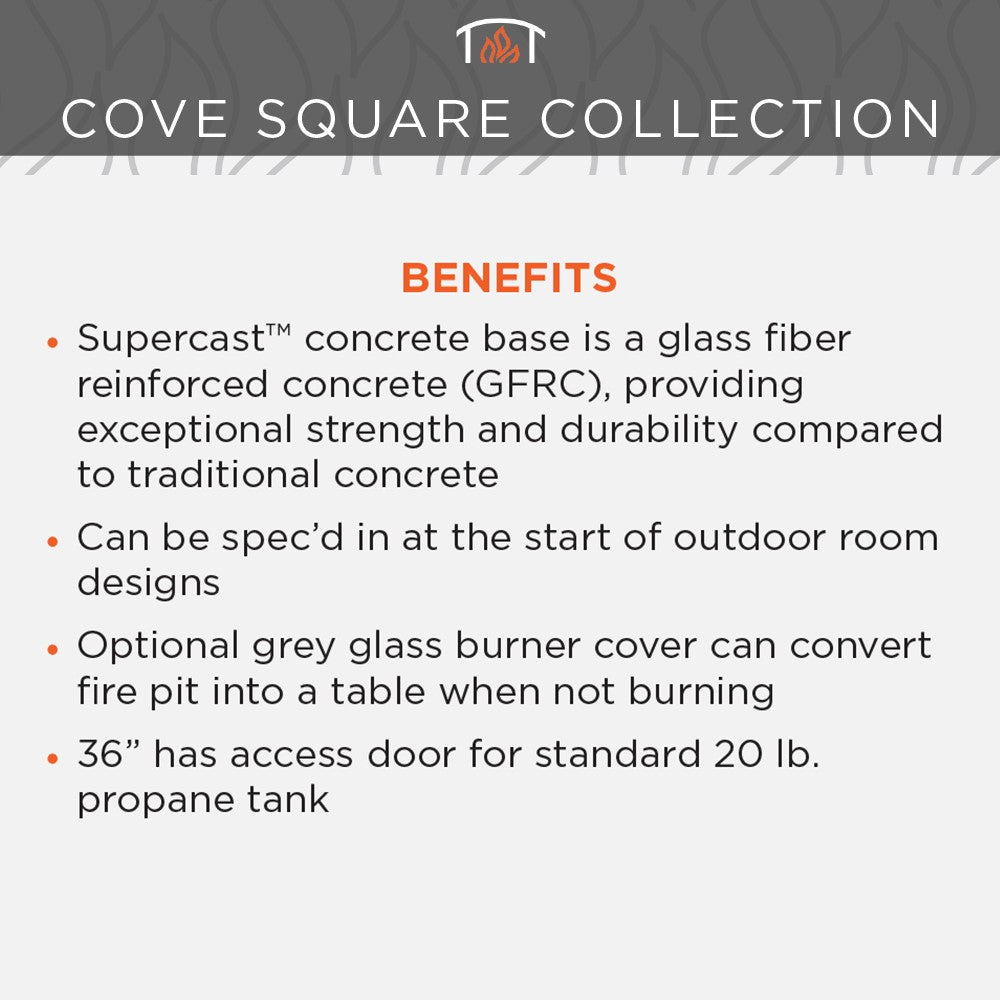 COVE SQUARE COLLECTION

BENEFITS

• Supercast™ concrete base is a glass fiber reinforced concrete (GFRC), providing exceptional strength and durability compared to traditional concrete

• Can be spec'd in at the start of outdoor room designs

• Optional grey glass burner cover can convert fire pit into a table when not burning

• 36" has access door for standard 20 lb. propane tank